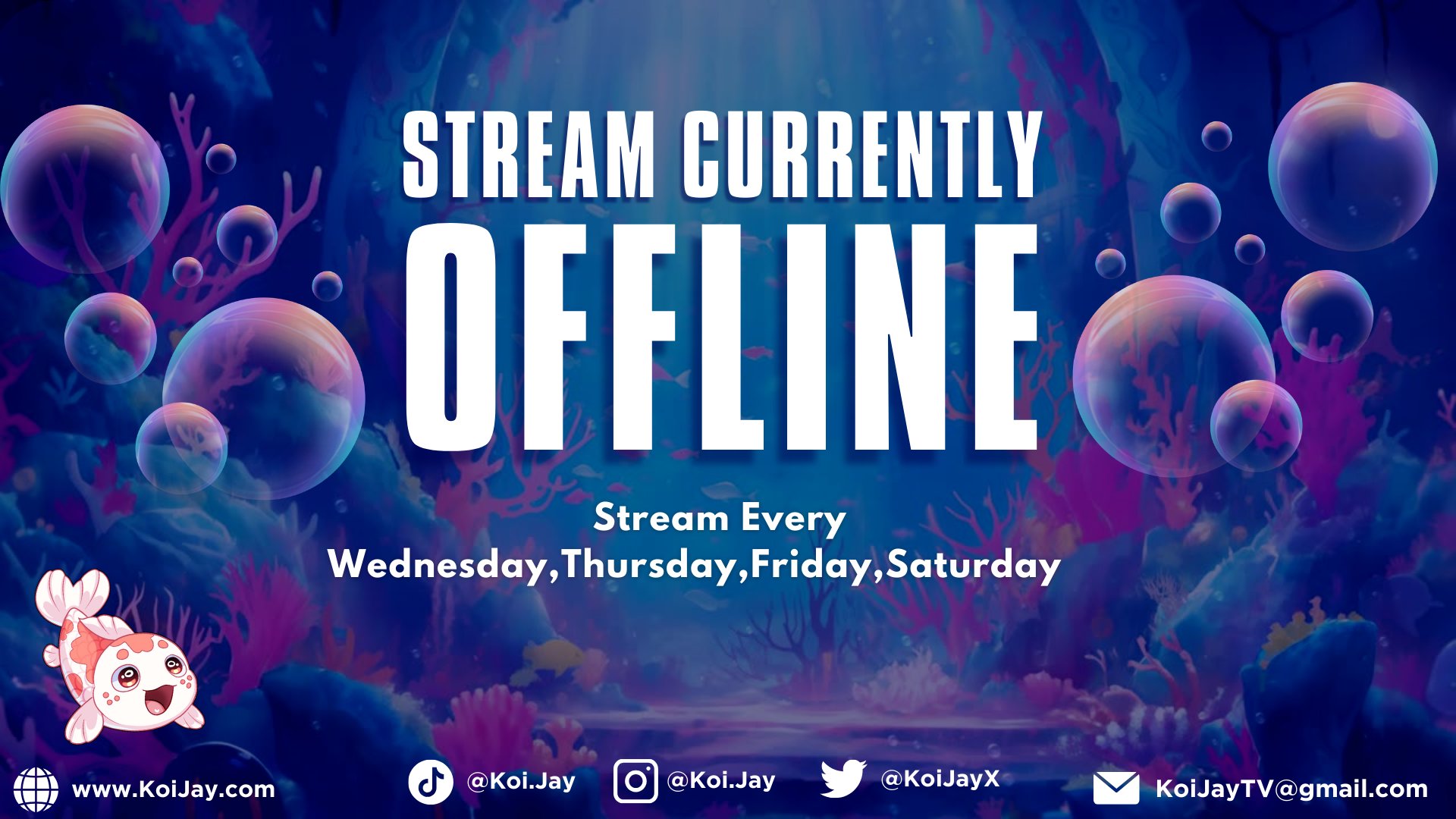 STREAM CURRENTLY
OFFLINE

Stream Every
Wednesday,Thursday,Friday,Saturday

www.KoiJay.com   @Koi.Jay   @Koi.Jay   @KoiJayX   KoiJayTV@gmail.com